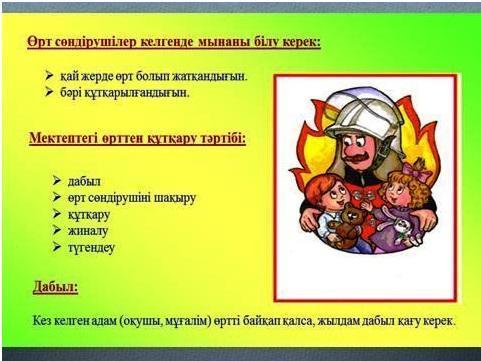 Өрт сөндірушілер келгенде мынаны білу керек:

➢ қай жерде өрт болып жатқандығын.
➢ бәрі құтқарылғандығын.

Мектептегі өрттен құтқару тәртібі:

➢ дабыл
➢ өрт сөндірушіні шақыру
➢ құтқару
➢ жиналу
➢ түгендеу

Дабыл:

Кез келген адам (оқушы, мұғалім) өртті байқап қалса, жылдам дабыл қағу керек.